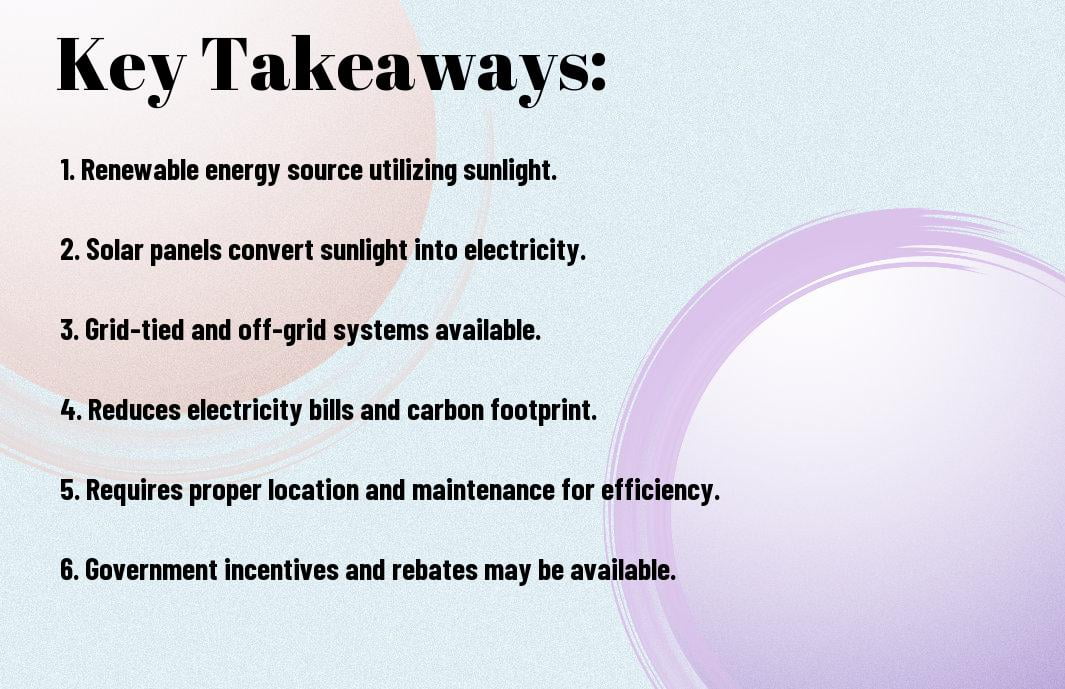 Key Takeaways:

1. Renewable energy source utilizing sunlight.

2. Solar panels convert sunlight into electricity.

3. Grid-tied and off-grid systems available.

4. Reduces electricity bills and carbon footprint.

5. Requires proper location and maintenance for efficiency.

6. Government incentives and rebates may be available.